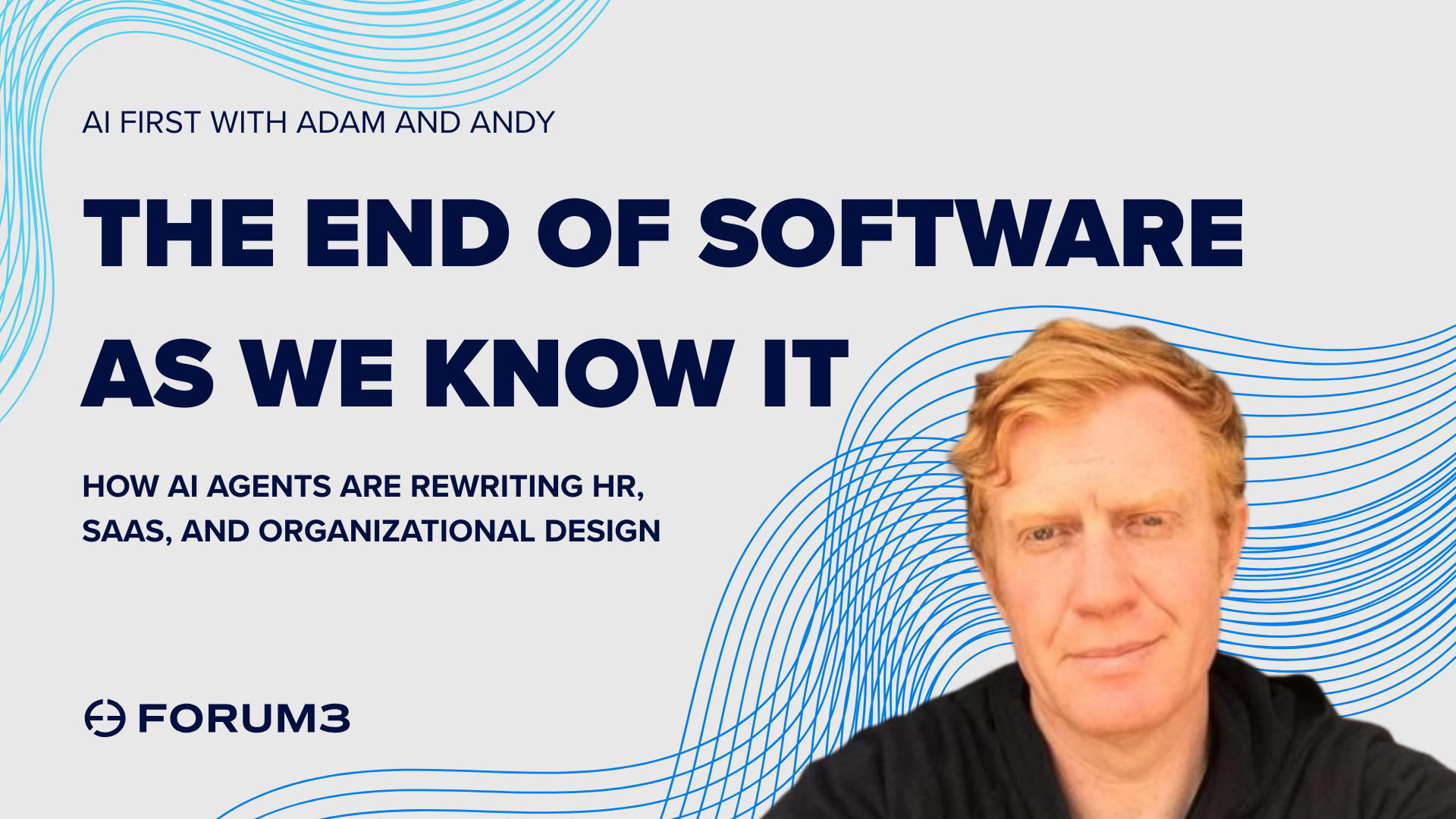 AI FIRST WITH ADAM AND ANDY

THE END OF SOFTWARE AS WE KNOW IT

HOW AI AGENTS ARE REWRITING HR, SAAS, AND ORGANIZATIONAL DESIGN

FORUM3